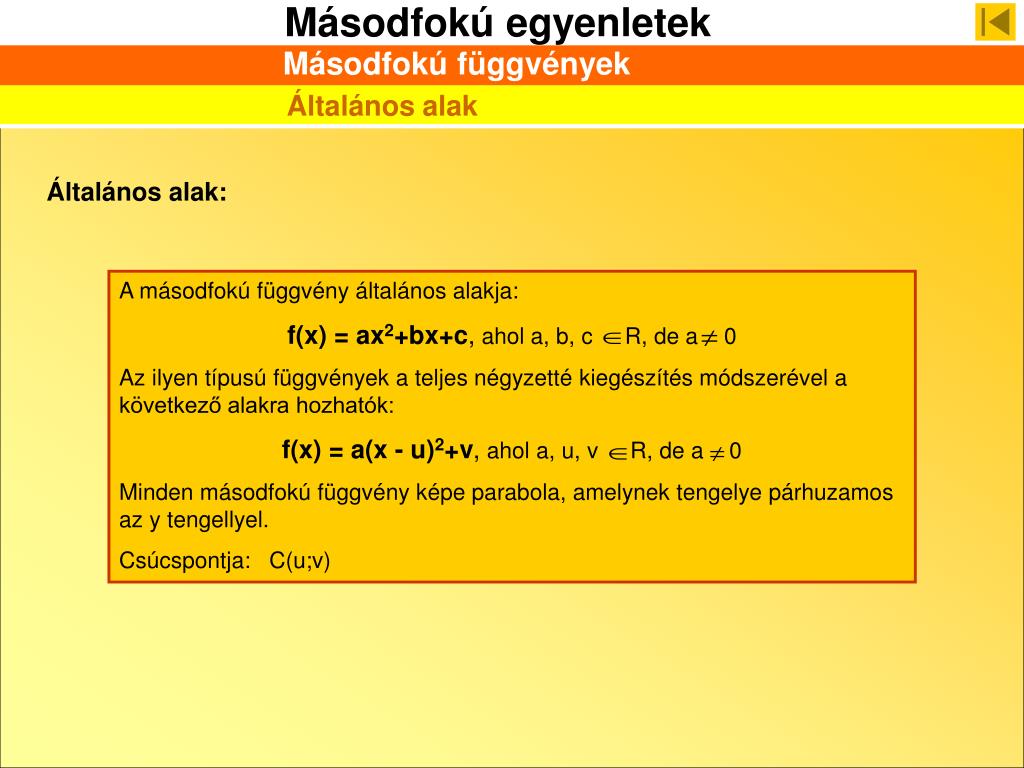 Másodfokú egyenletek

Másodfokú függvények

Általános alak

Általános alak:

A másodfokú függvény általános alakja:

$f(x) = ax^2+bx+c$, ahol a, b, c $\in$R, de a$\neq$ 0

Az ilyen típusú függvények a teljes négyzetté kiegészítés módszerével a következő alakra hozhatók:

$f(x) = a(x - u)^2+v$, ahol a, u, v $\in$R, de a $\neq$0

Minden másodfokú függvény képe parabola, amelynek tengelye párhuzamos az y tengellyel.

Csúcspontja: C(u;v)